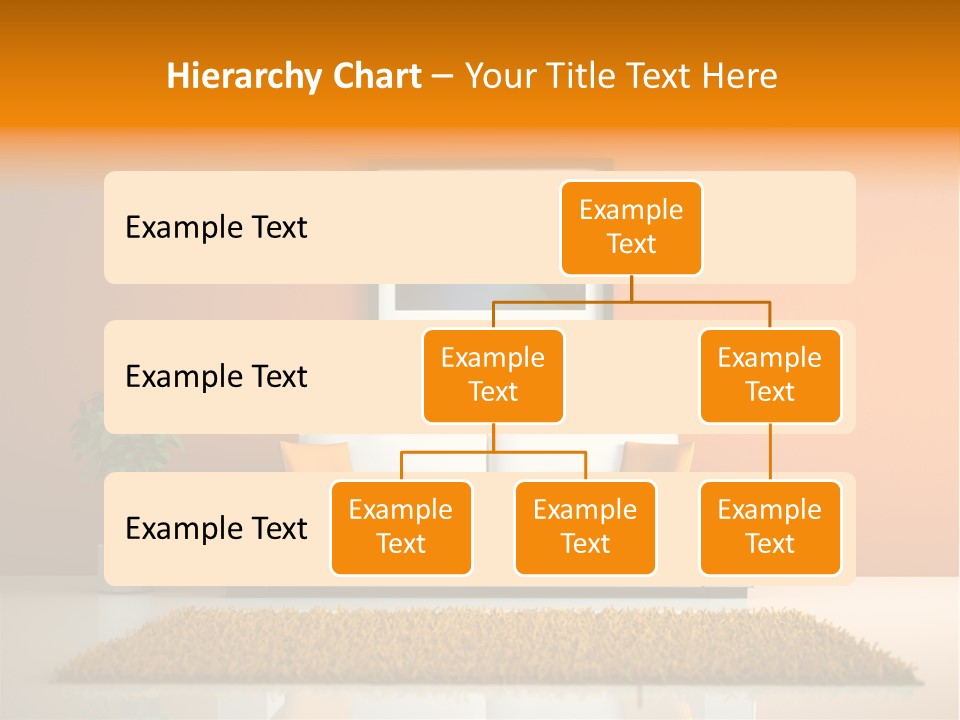 Hierarchy Chart – Your Title Text Here

Example Text

Example Text

Example Text

Example Text

Example Text

Example Text

Example Text

Example Text

Example Text